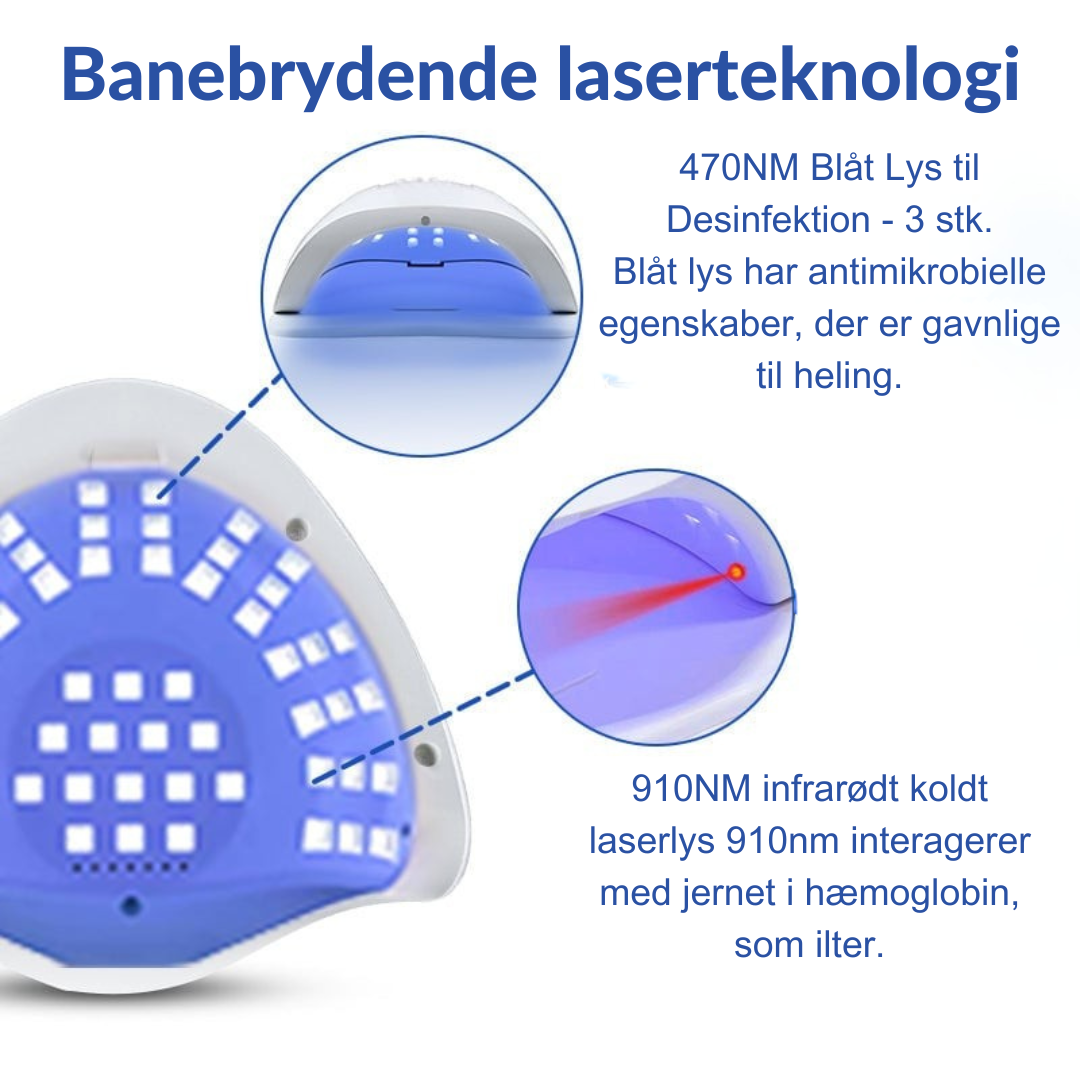 Banebrydende laserteknologi

470NM Blåt Lys til Desinfektion - 3 stk.
Blåt lys har antimikrobielle egenskaber, der er gavnlige til heling.

910NM infrarødt koldt laserlys 910nm interagerer med jernet i hæmoglobin, som ilter.